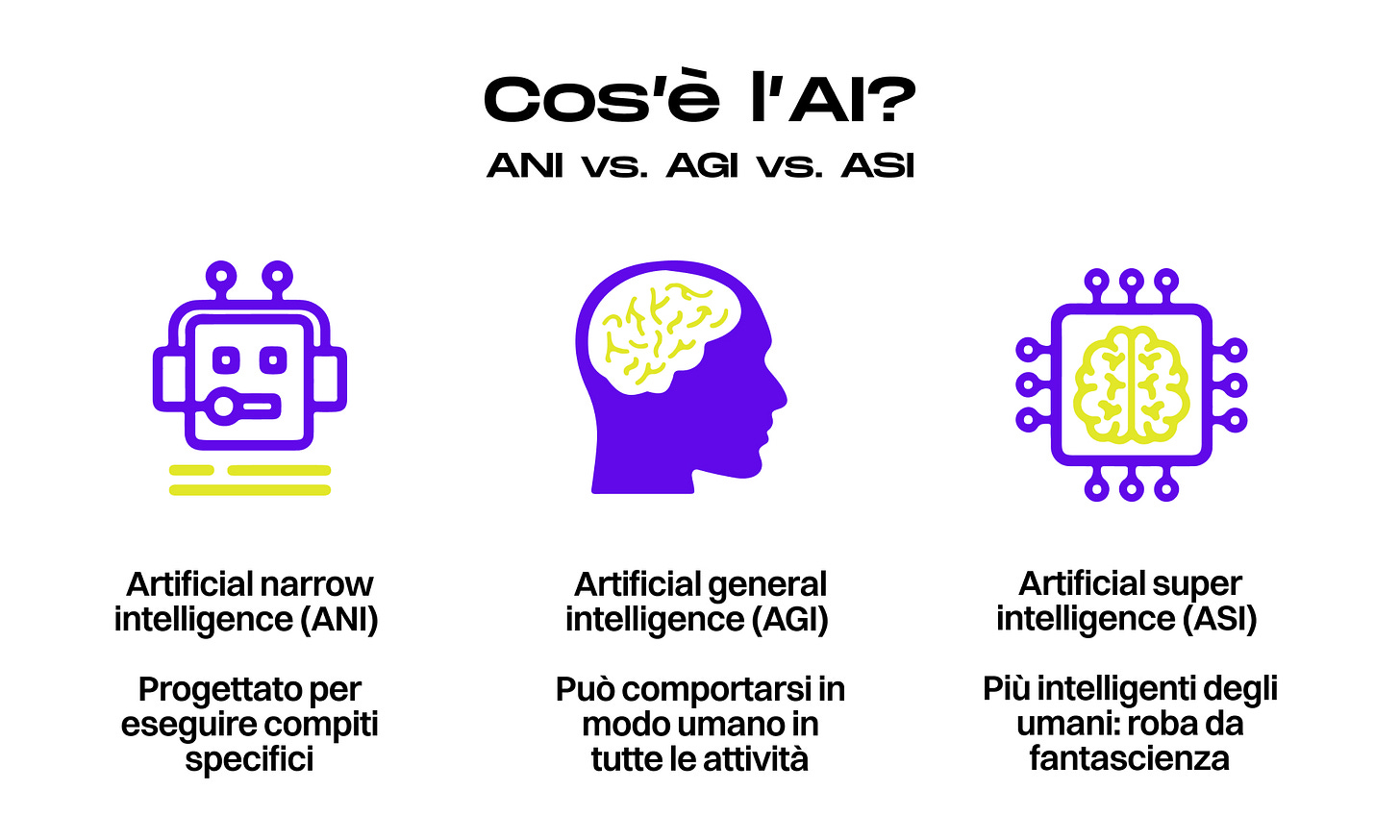 Cos'è l'AI?

ANI vs. AGI vs. ASI

Artificial narrow intelligence (ANI)

Progettato per eseguire compiti specifici

Artificial general intelligence (AGI)

Può comportarsi in modo umano in tutte le attività

Artificial super intelligence (ASI)

Più intelligenti degli umani: roba da fantascienza